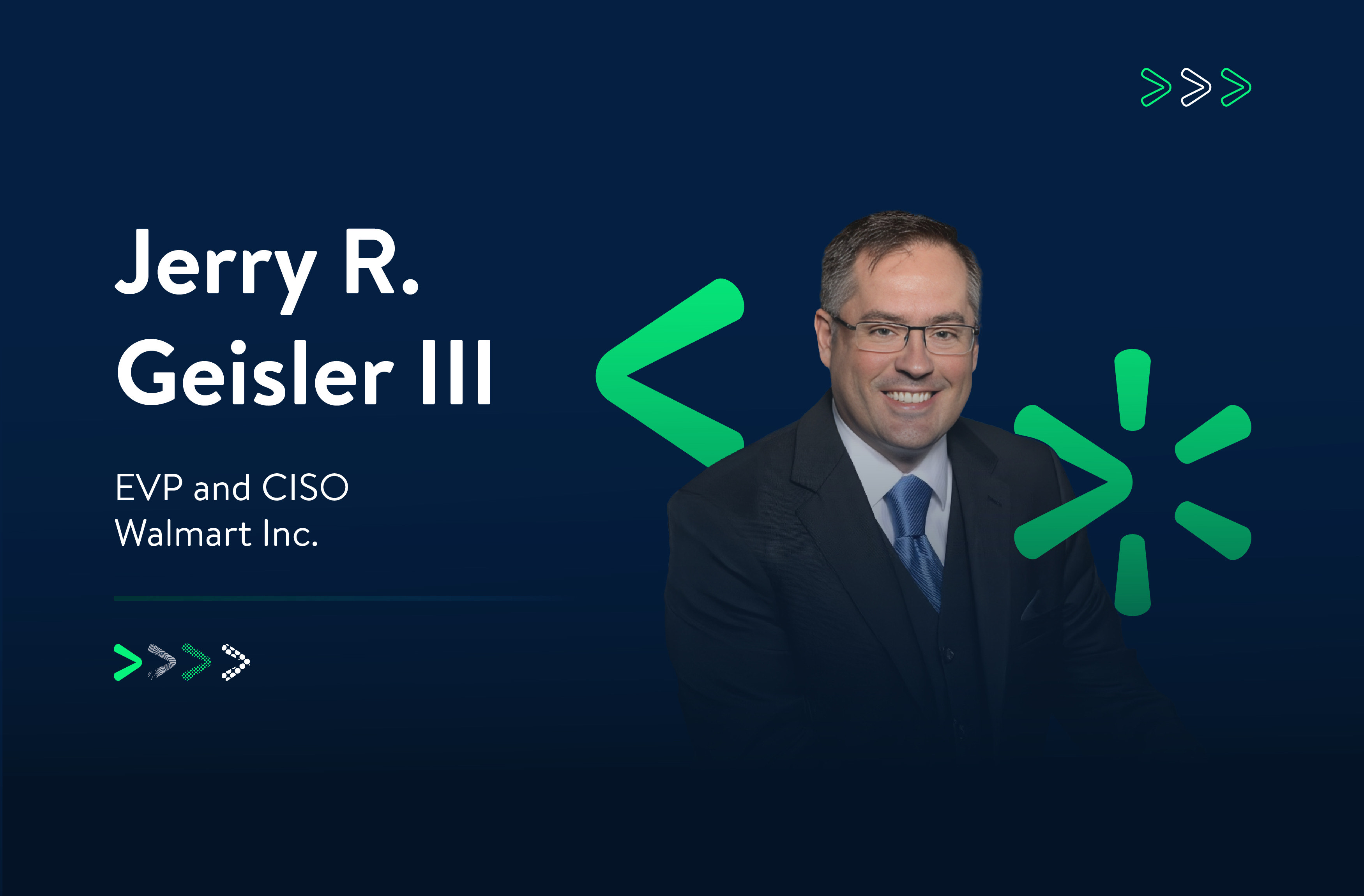 Jerry R.
Geisler III

EVP and CISO
Walmart Inc.